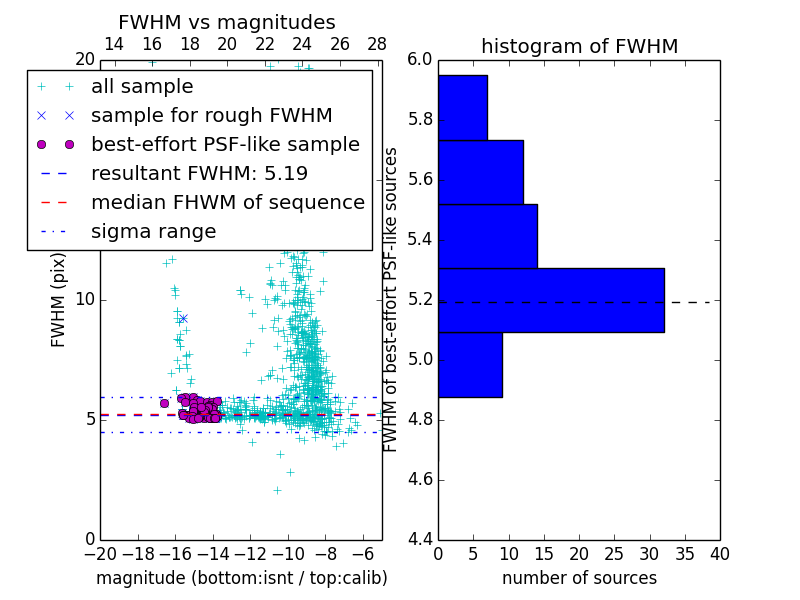 FWHM vs magnitudes

14 16 18 20 22 24 26 28

20

all sample
sample for rough FWHM
best-effort PSF-like sample
resultant FWHM: 5.19
median FHWM of sequence
sigma range

FWHM (pix)

10

5

0

−20 −18 −16 −14 −12 −10 −8 −6

magnitude (bottom:isnt / top:calib)

histogram of FWHM

6.0
5.8
5.6
5.4
5.2
5.0
4.8
4.6
4.4

FWHM of best-effort PSF-like sources

0 5 10 15 20 25 30 35 40

number of sources